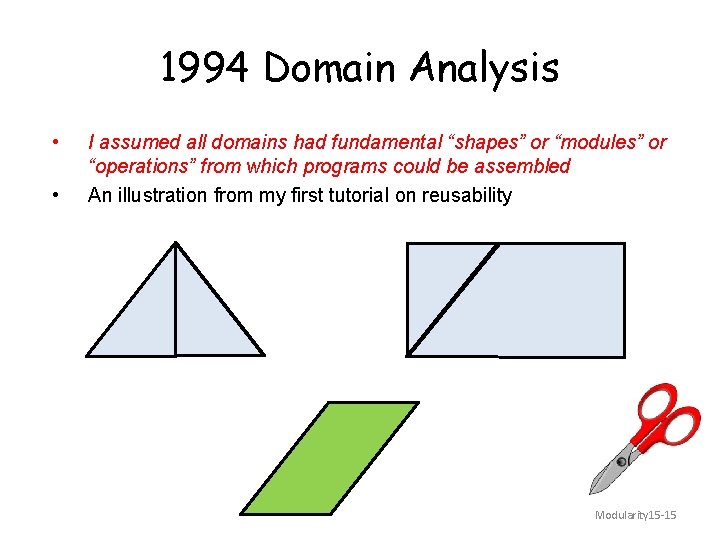 1994 Domain Analysis

• I assumed all domains had fundamental “shapes” or “modules” or “operations” from which programs could be assembled

• An illustration from my first tutorial on reusability

Modularity15-15